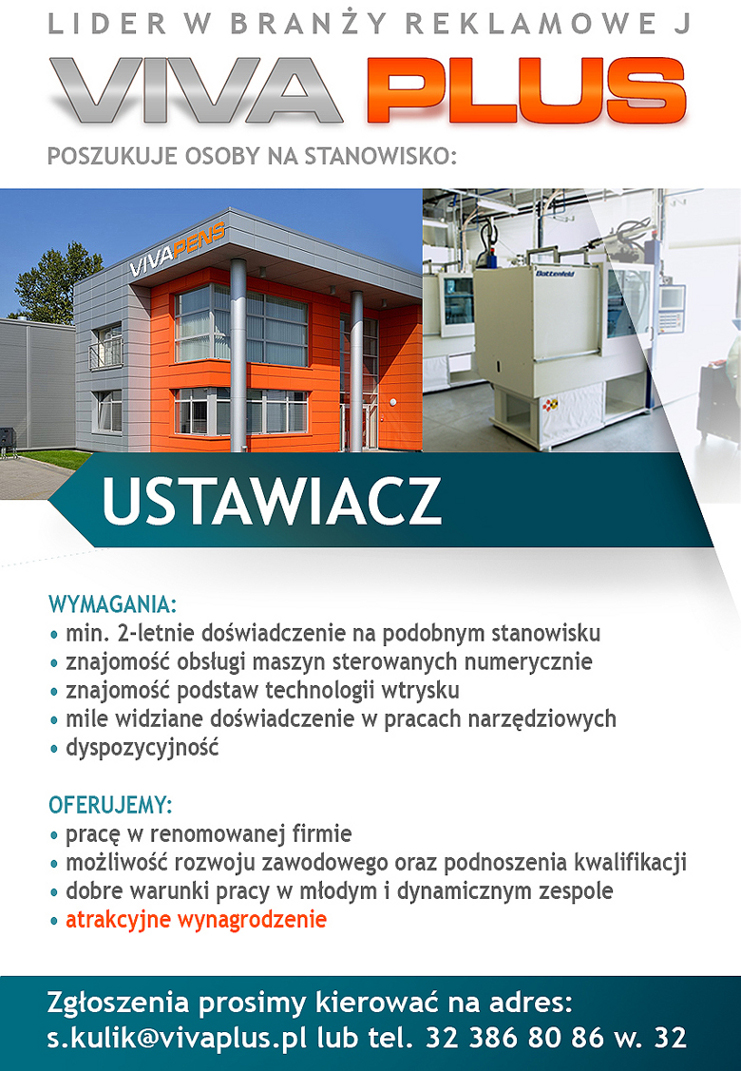 LIDER W BRANŻY REKLAMOWE J

VIVA PLUS

POSZUKUJE OSOBY NA STANOWISKO:

VIVAPENS

Battenfeld

USTAWIACZ

WYMAGANIA:
• min. 2-letnie doświadczenie na podobnym stanowisku
• znajomość obsługi maszyn sterowanych numerycznie
• znajomość podstaw technologii wtrysku
• mile widziane doświadczenie w pracach narzędziowych
• dyspozycyjność

OFERUJEMY:
• pracę w renomowanej firmie
• możliwość rozwoju zawodowego oraz podnoszenia kwalifikacji
• dobre warunki pracy w młodym i dynamicznym zespole
• atrakcyjne wynagrodzenie

Zgłoszenia prosimy kierować na adres:
s.kulik@vivaplus.pl lub tel. 32 386 80 86 w. 32